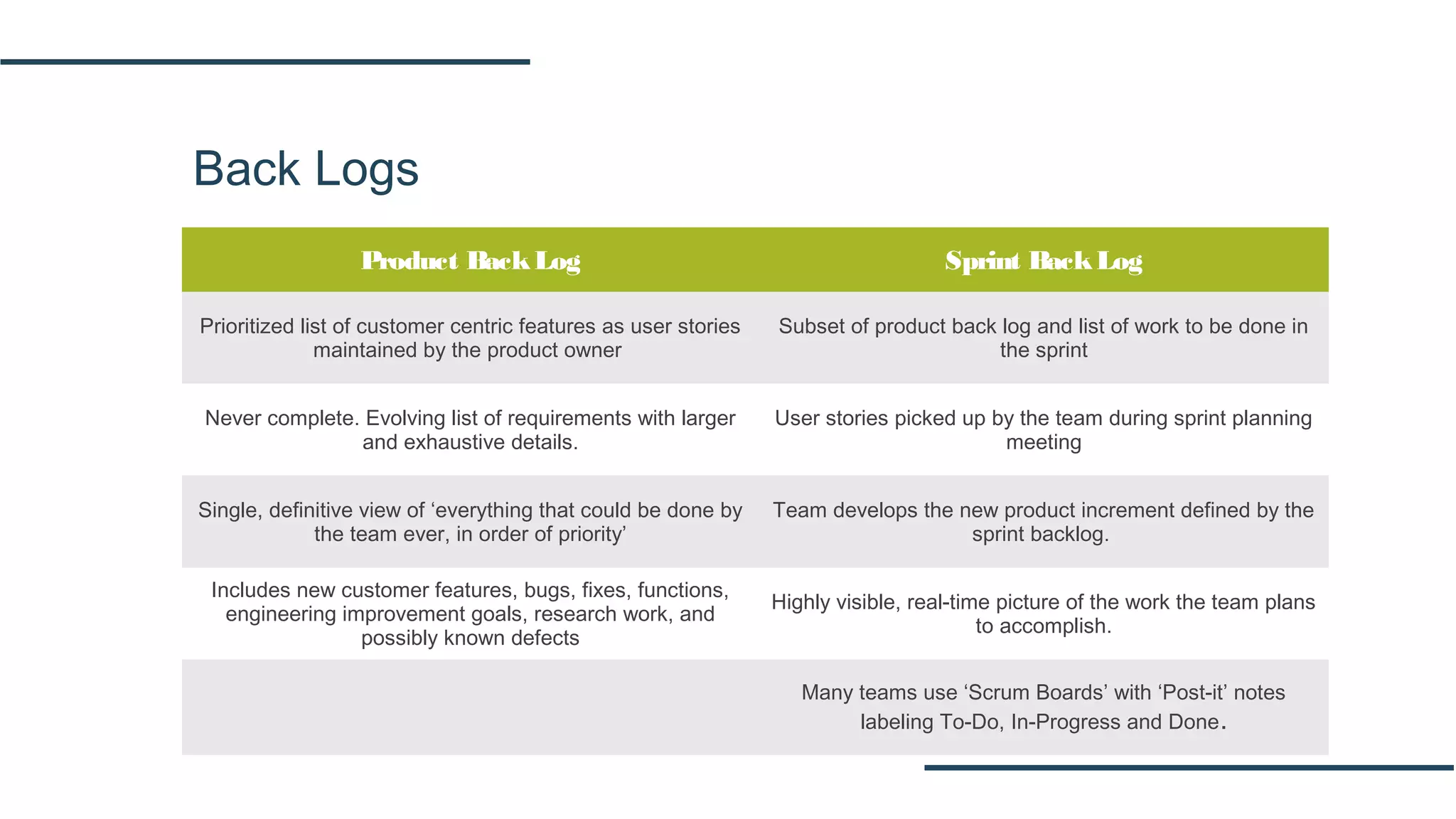 Back Logs

| Product Back Log | Sprint Back Log |
|---|---|
| Prioritized list of customer centric features as user stories maintained by the product owner | Subset of product back log and list of work to be done in the sprint |
| Never complete. Evolving list of requirements with larger and exhaustive details. | User stories picked up by the team during sprint planning meeting |
| Single, definitive view of ‘everything that could be done by the team ever, in order of priority’ | Team develops the new product increment defined by the sprint backlog. |
| Includes new customer features, bugs, fixes, functions, engineering improvement goals, research work, and possibly known defects | Highly visible, real-time picture of the work the team plans to accomplish. |
| | Many teams use ‘Scrum Boards’ with ‘Post-it’ notes labeling To-Do, In-Progress and Done. |